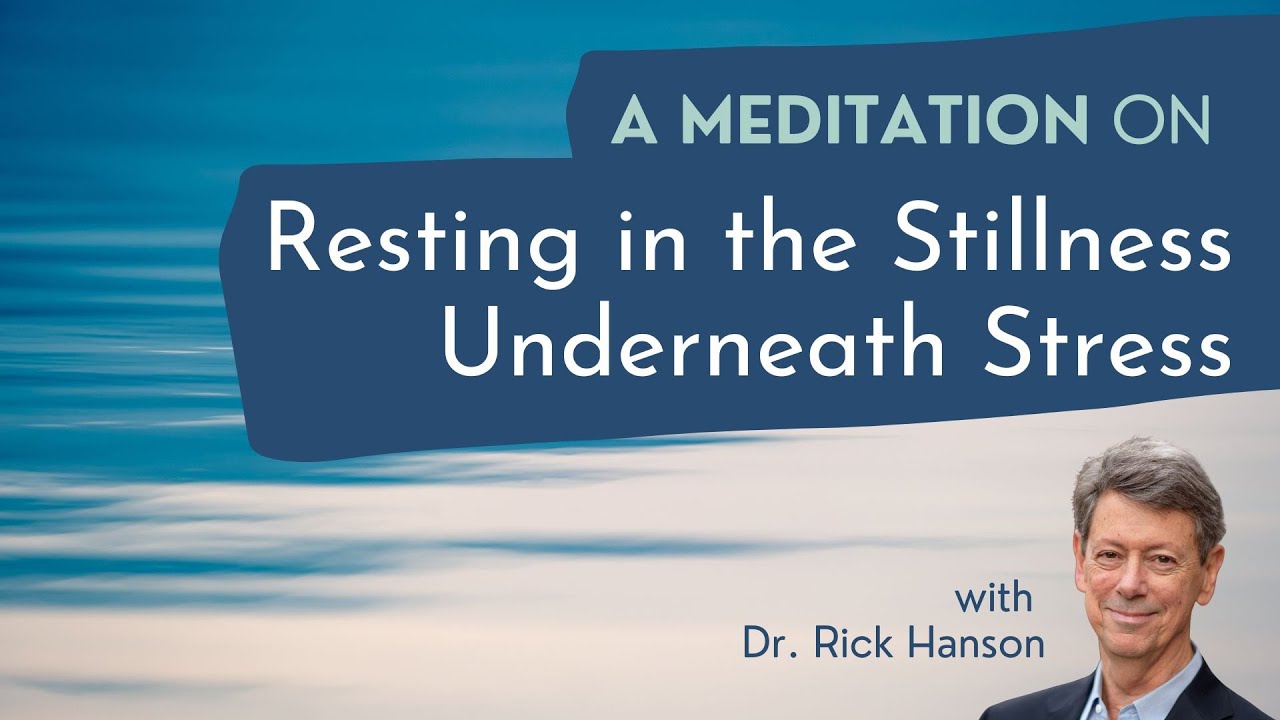 A MEDITATION ON

Resting in the Stillness Underneath Stress

with
Dr. Rick Hanson